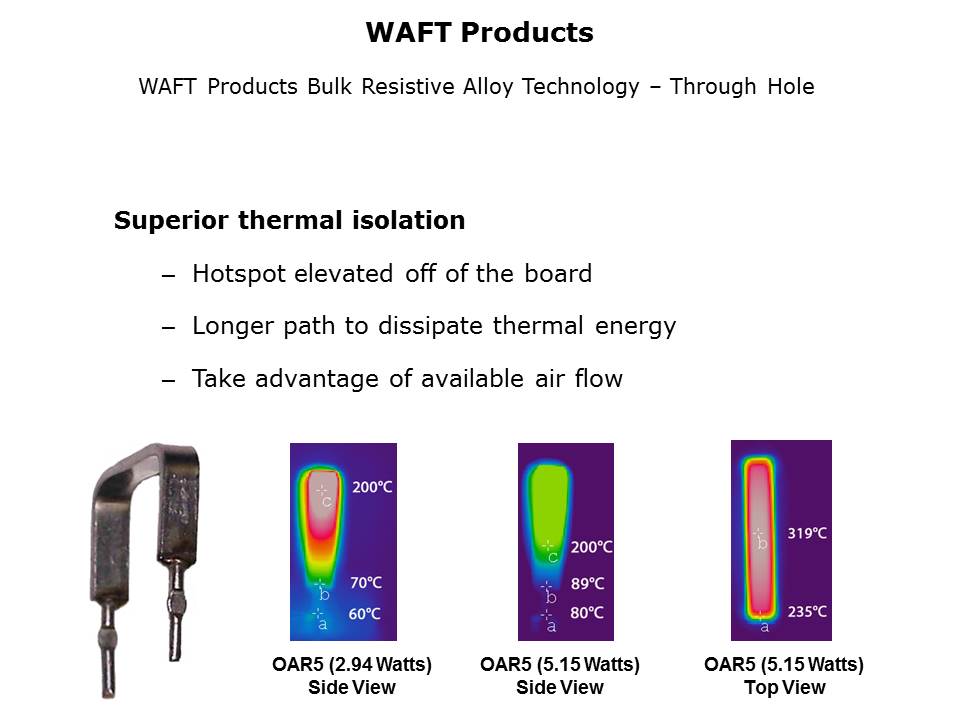 WAFT Products

WAFT Products Bulk Resistive Alloy Technology – Through Hole

Superior thermal isolation

– Hotspot elevated off of the board

– Longer path to dissipate thermal energy

– Take advantage of available air flow

c 200°C
b 70°C
a 60°C

OAR5 (2.94 Watts)
Side View

c 200°C
b 89°C
a 80°C

OAR5 (5.15 Watts)
Side View

b 319°C
a 235°C

OAR5 (5.15 Watts)
Top View